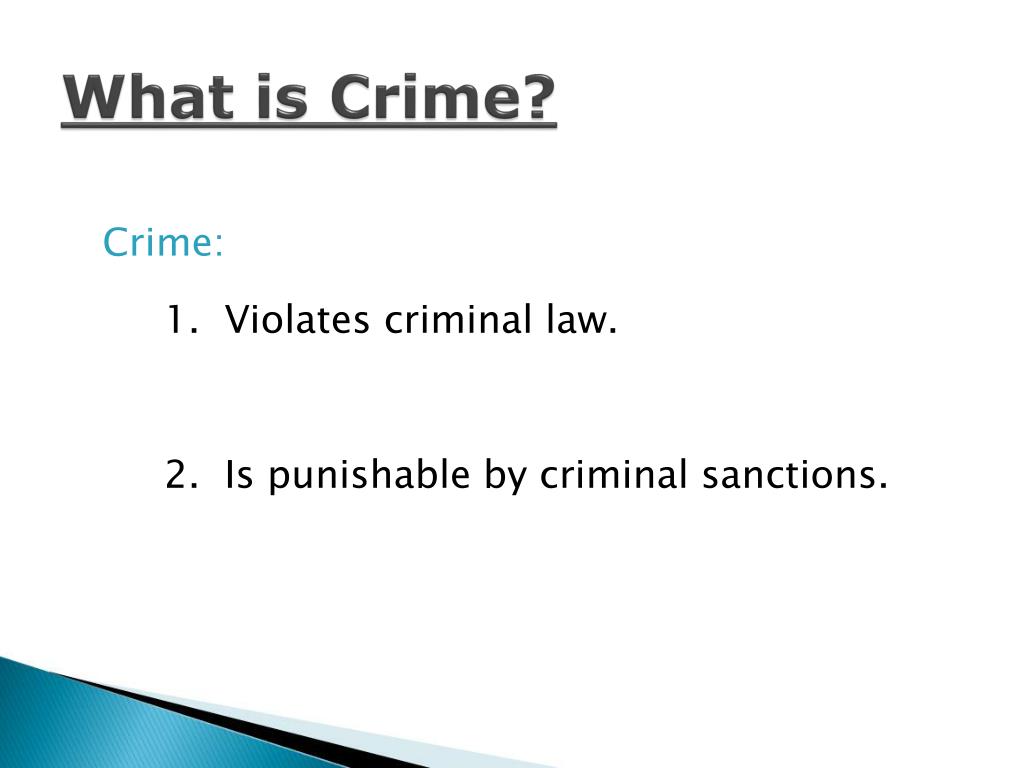 What is Crime?

Crime:

1. Violates criminal law.

2. Is punishable by criminal sanctions.